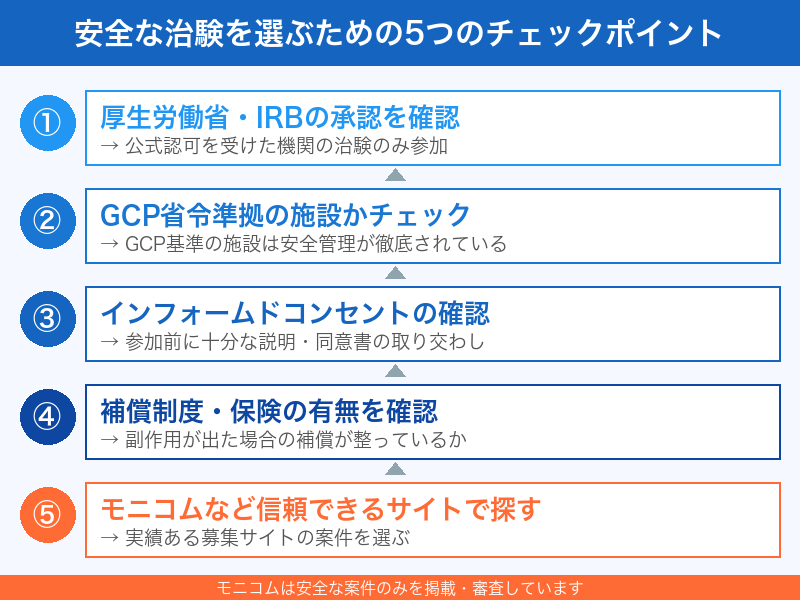 安全な治験を選ぶための5つのチェックポイント

①
厚生労働省・IRBの承認を確認
→ 公式認可を受けた機関の治験のみ参加

②
GCP省令準拠の施設かチェック
→ GCP基準の施設は安全管理が徹底されている

③
インフォームドコンセントの確認
→ 参加前に十分な説明・同意書の取り交わし

④
補償制度・保険の有無を確認
→ 副作用が出た場合の補償が整っているか

⑤
モニコムなど信頼できるサイトで探す
→ 実績ある募集サイトの案件を選ぶ

モニコムは安全な案件のみを掲載・審査しています